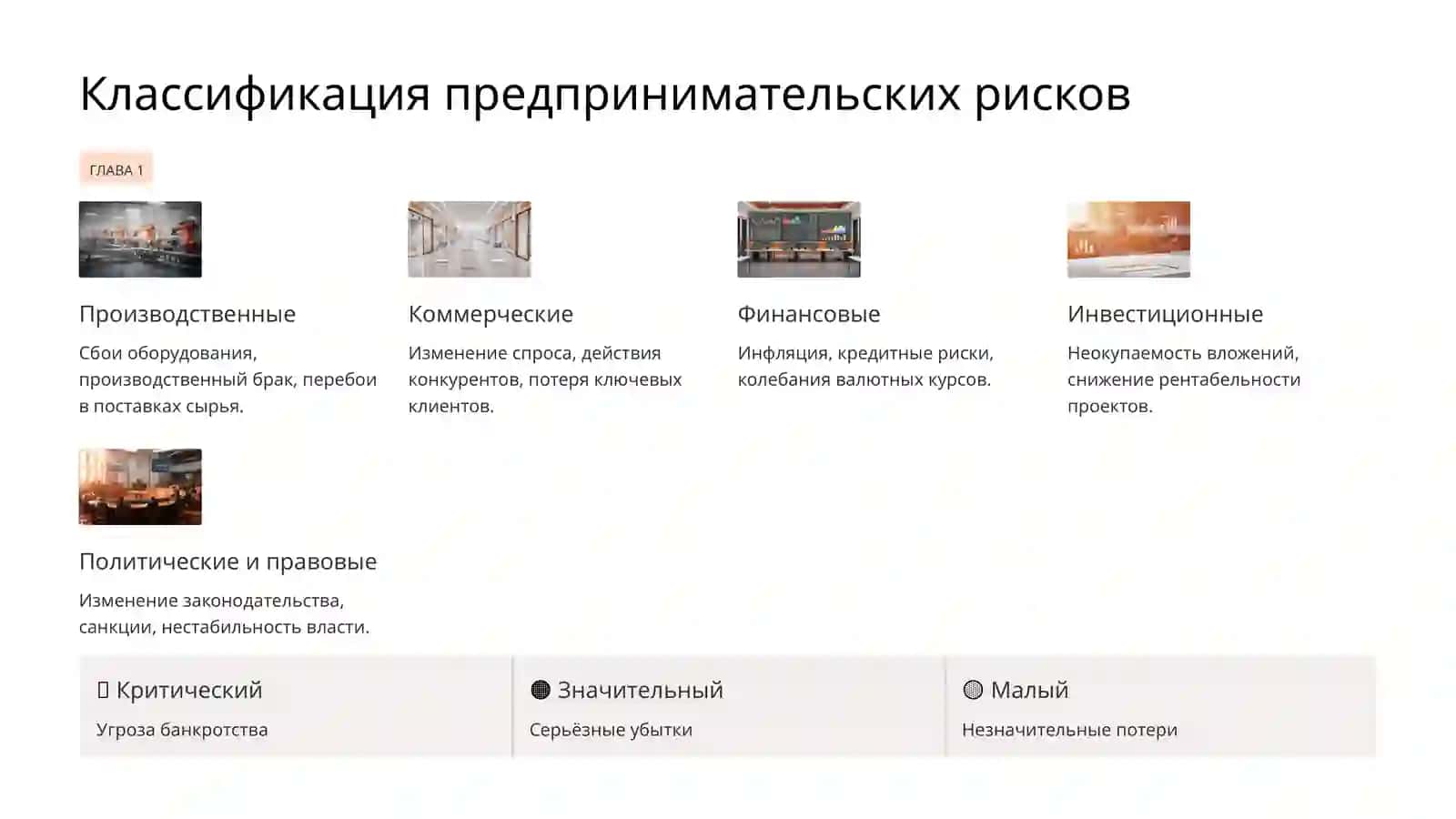 Классификация предпринимательских рисков

ГЛАВА 1

Производственные

Сбои оборудования, производственный брак, перебои в поставках сырья.

Коммерческие

Изменение спроса, действия конкурентов, потеря ключевых клиентов.

Финансовые

Инфляция, кредитные риски, колебания валютных курсов.

Инвестиционные

Неокупаемость вложений, снижение рентабельности проектов.

Политические и правовые

Изменение законодательства, санкции, нестабильность власти.

Критический

Угроза банкротства

Значительный

Серьёзные убытки

Малый

Незначительные потери